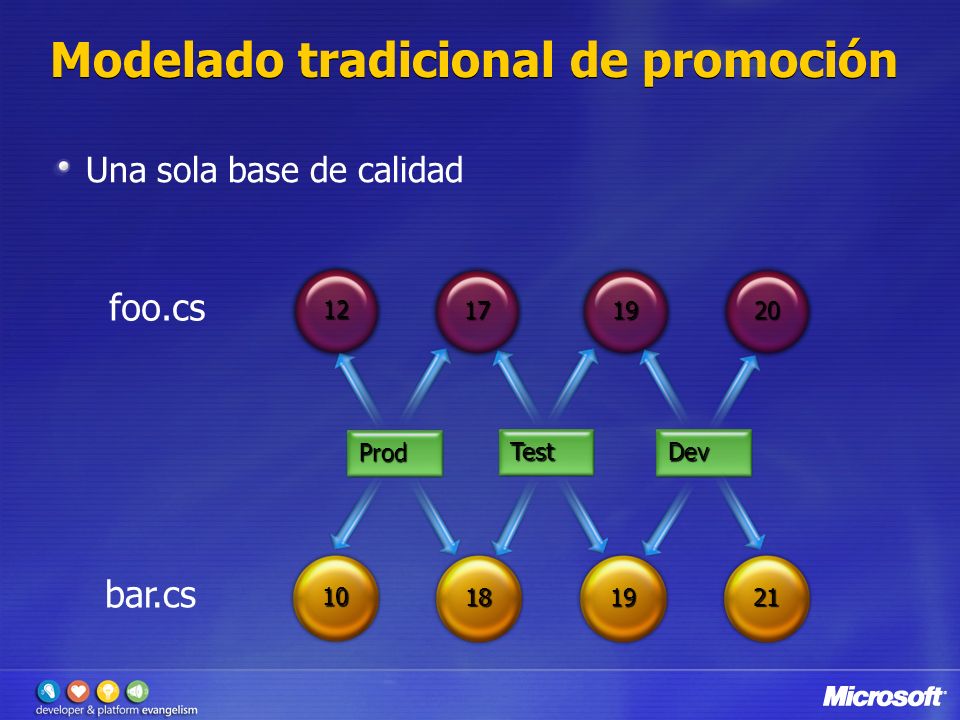 Modelado tradicional de promoción

Una sola base de calidad

foo.cs

12

17

19

20

Prod

Test

Dev

bar.cs

10

18

19

21

developer & platform evangelism

Microsoft